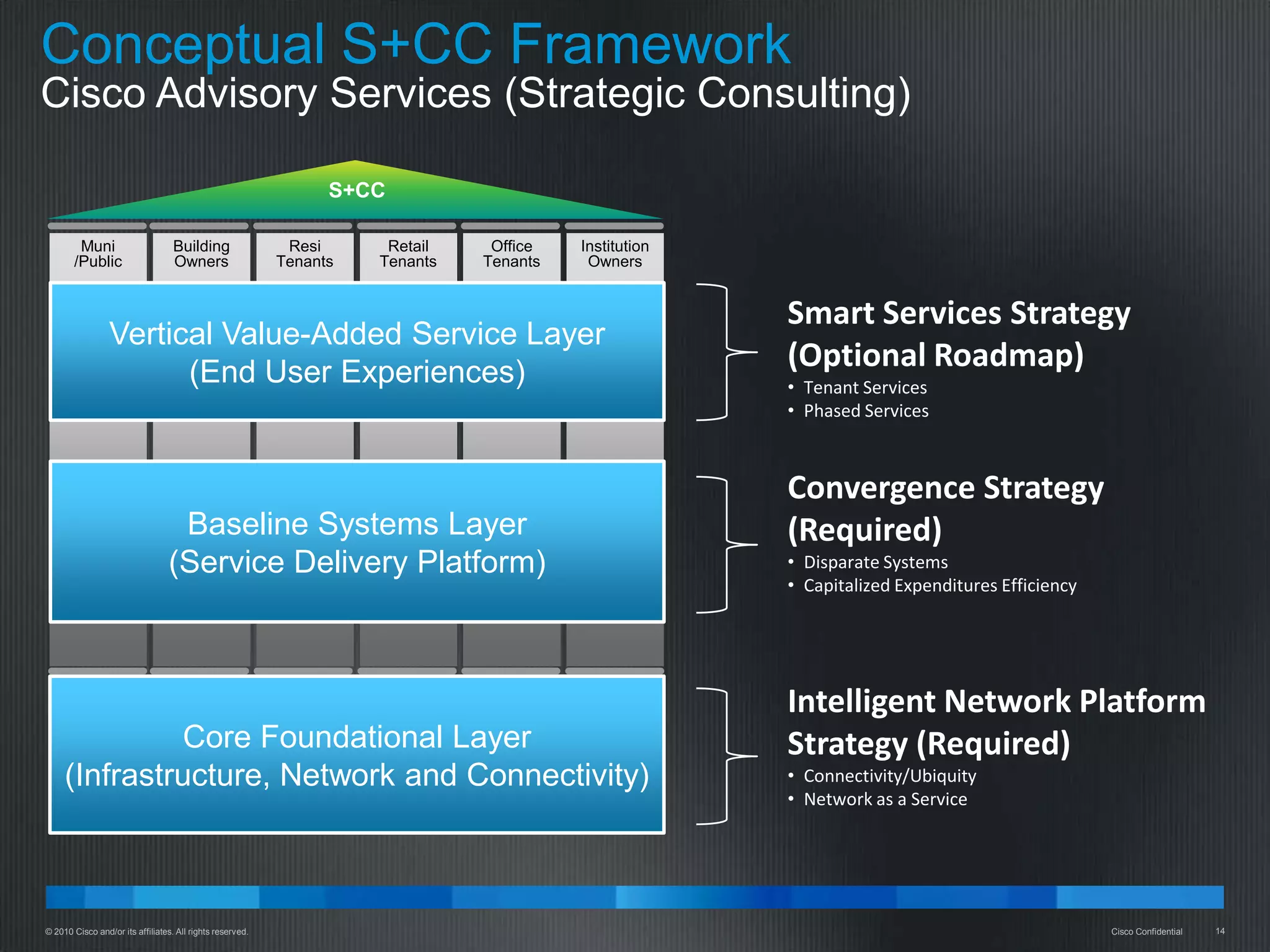 Conceptual S+CC Framework
Cisco Advisory Services (Strategic Consulting)

S+CC

Muni /Public

Building Owners

Resi Tenants

Retail Tenants

Office Tenants

Institution Owners

Vertical Value-Added Service Layer
(End User Experiences)

Baseline Systems Layer
(Service Delivery Platform)

Core Foundational Layer
(Infrastructure, Network and Connectivity)

Smart Services Strategy (Optional Roadmap)
• Tenant Services
• Phased Services

Convergence Strategy (Required)
• Disparate Systems
• Capitalized Expenditures Efficiency

Intelligent Network Platform Strategy (Required)
• Connectivity/Ubiquity
• Network as a Service

© 2010 Cisco and/or its affiliates. All rights reserved.

Cisco Confidential

14